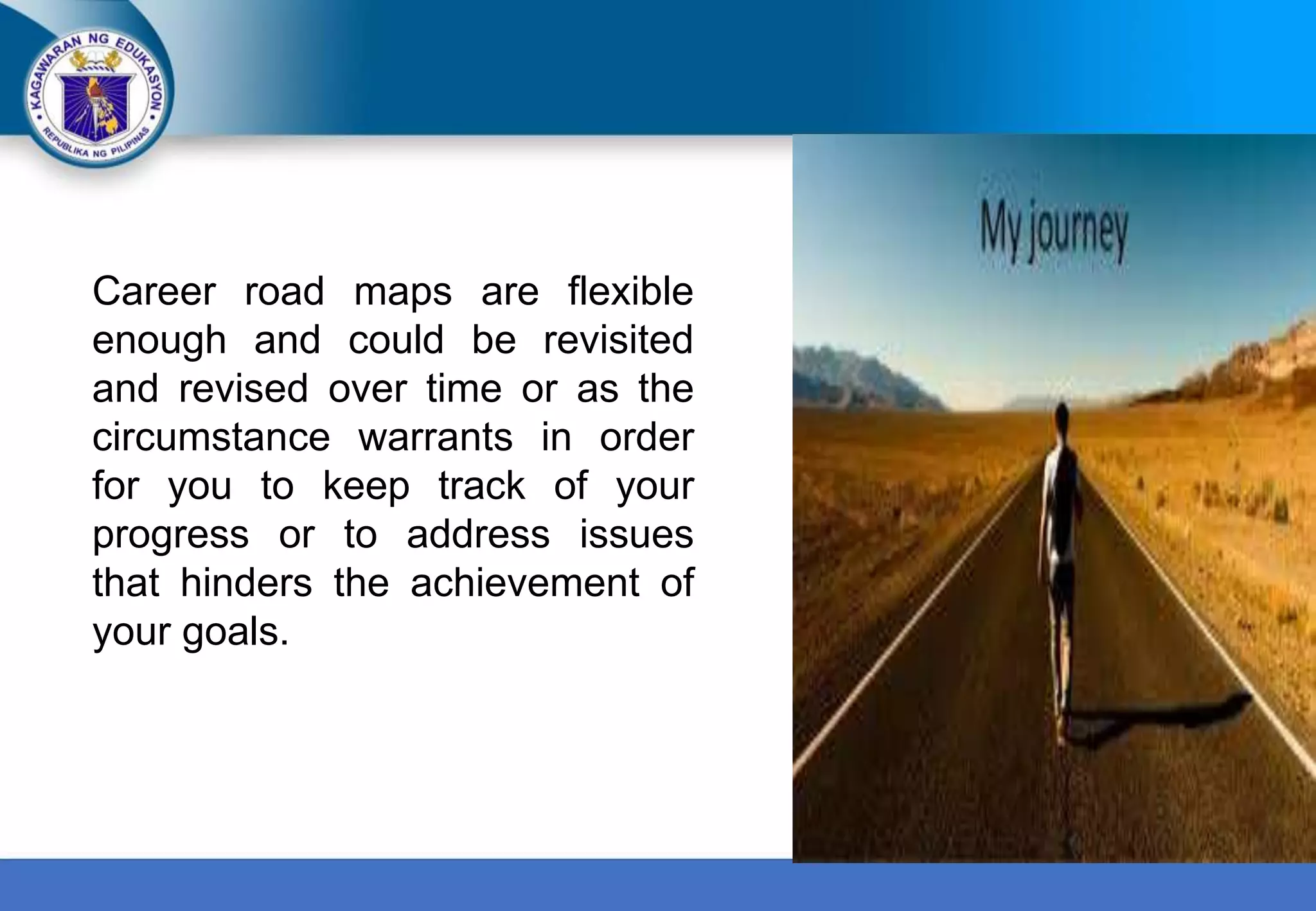 KAGAWARAN NG EDUKASYON
REPUBLIKA NG PILIPINAS

Career road maps are flexible enough and could be revisited and revised over time or as the circumstance warrants in order for you to keep track of your progress or to address issues that hinders the achievement of your goals.

My journey